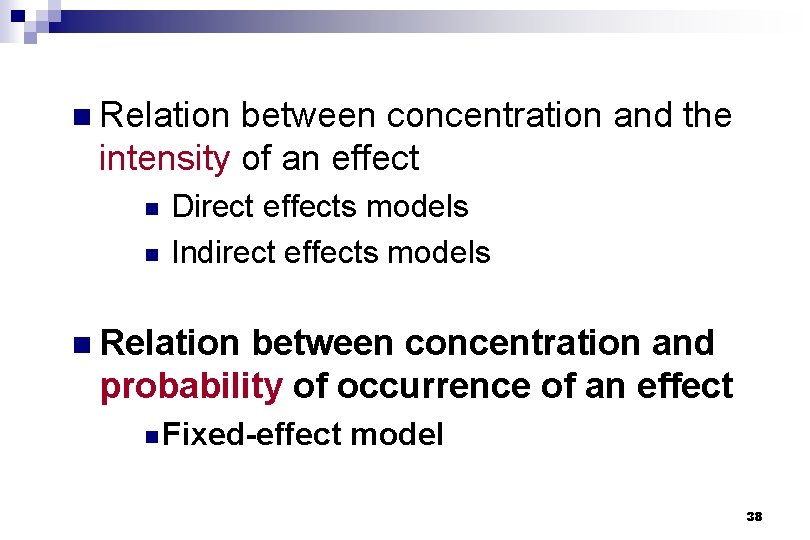 Relation between concentration and the intensity of an effect

Direct effects models

Indirect effects models

Relation between concentration and probability of occurrence of an effect

Fixed-effect model

38